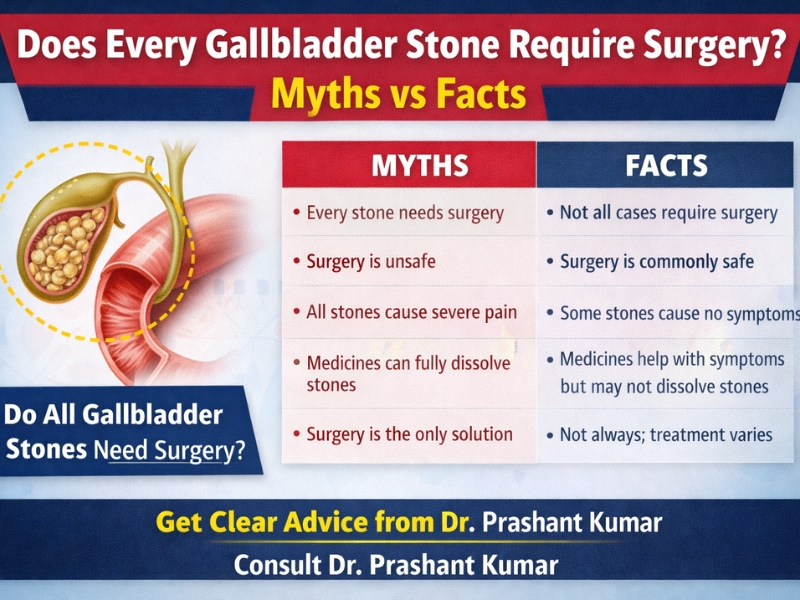 Does Every Gallbladder Stone Require Surgery?
Myths vs Facts

| MYTHS | FACTS |
|---|---|
| • Every stone needs surgery | • Not all cases require surgery |
| • Surgery is unsafe | • Surgery is commonly safe |
| • All stones cause severe pain | • Some stones cause no symptoms |
| • Medicines can fully dissolve stones | • Medicines help with symptoms but may not dissolve stones |
| • Surgery is the only solution | • Not always; treatment varies |

Do All Gallbladder Stones Need Surgery?

Get Clear Advice from Dr. Prashant Kumar
Consult Dr. Prashant Kumar